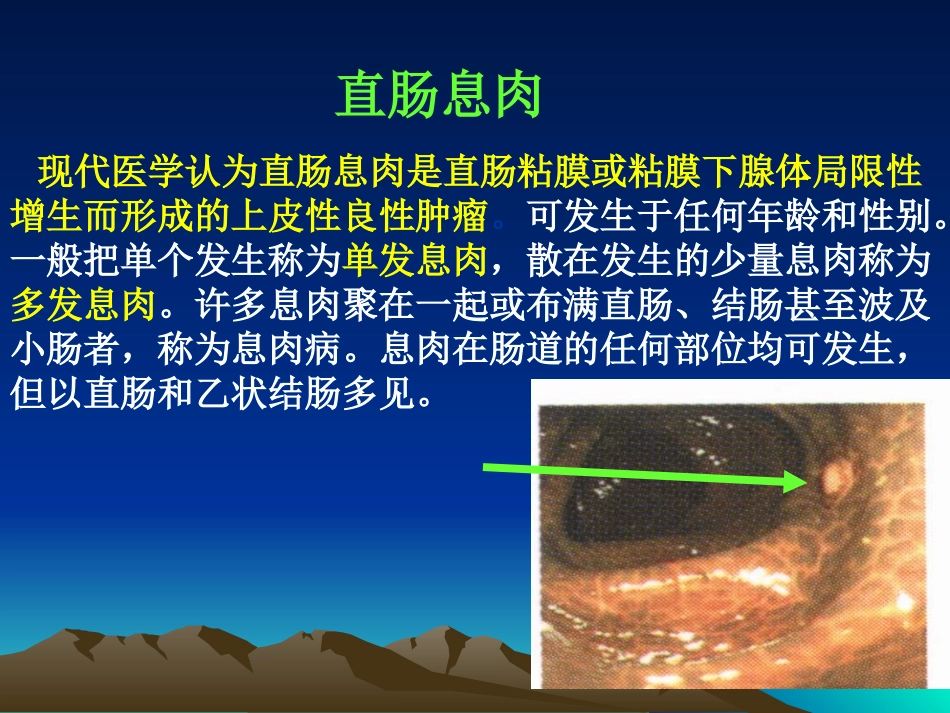 直肠息肉

现代医学认为直肠息肉是直肠粘膜或粘膜下腺体局限性增生而形成的上皮性良性肿瘤。可发生于任何年龄和性别。一般把单个发生称为单发息肉，散在发生的少量息肉称为多发息肉。许多息肉聚在一起或布满直肠、结肠甚至波及小肠者，称为息肉病。息肉在肠道的任何部位均可发生，但以直肠和乙状结肠多见。